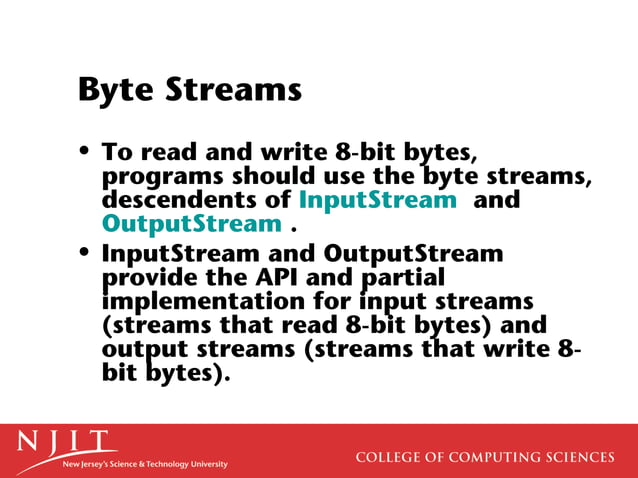 Byte Streams

• To read and write 8-bit bytes, programs should use the byte streams, descendents of InputStream and OutputStream .

• InputStream and OutputStream provide the API and partial implementation for input streams (streams that read 8-bit bytes) and output streams (streams that write 8-bit bytes).

NJIT
New Jersey's Science & Technology University

COLLEGE OF COMPUTING SCIENCES